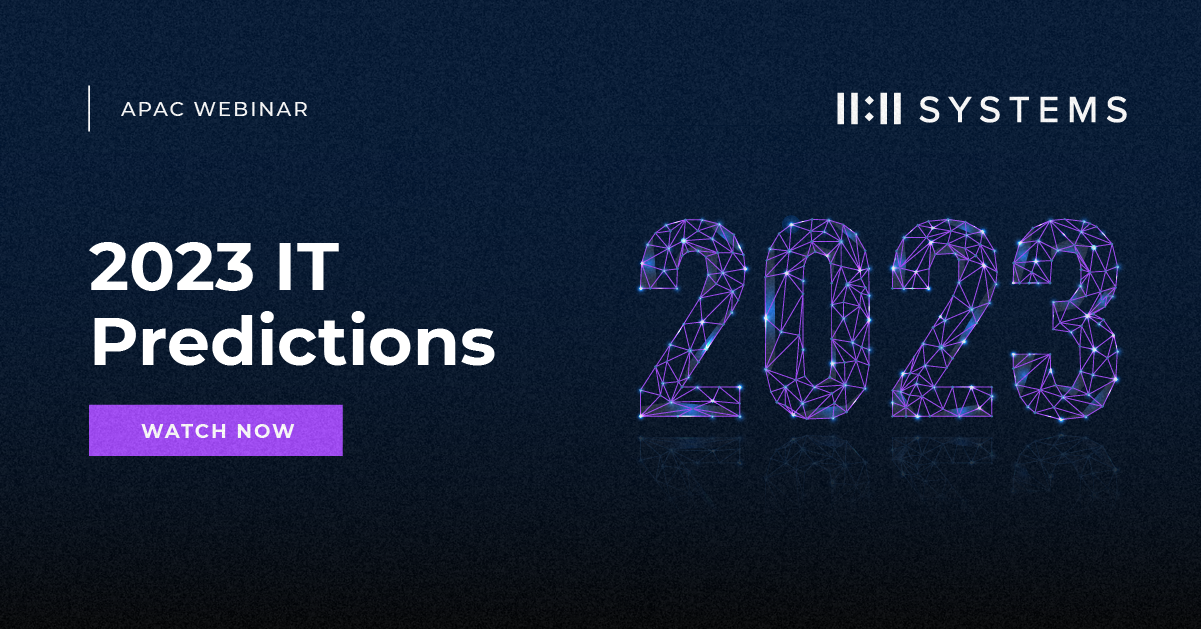 APAC WEBINAR

11:11 SYSTEMS

2023 IT Predictions

WATCH NOW

2023